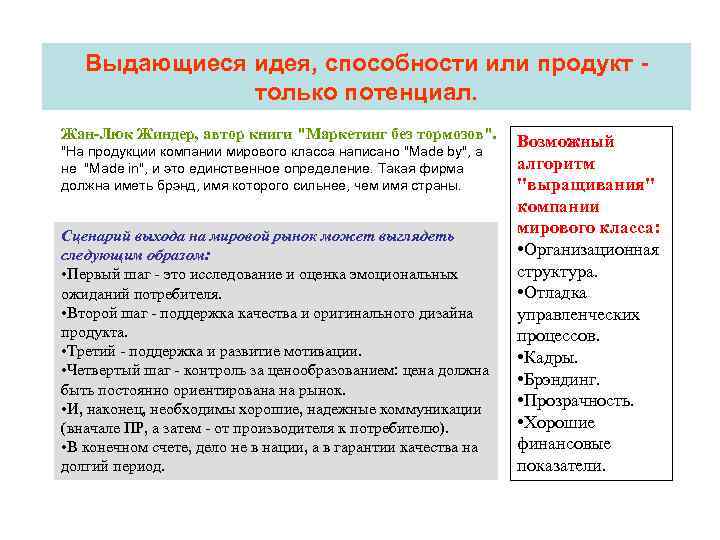 Выдающиеся идея, способности или продукт - только потенциал.

Жан-Люк Жиндер, автор книги "Маркетинг без тормозов". "На продукции компании мирового класса написано "Made by", а не "Made in", и это единственное определение. Такая фирма должна иметь брэнд, имя которого сильнее, чем имя страны.

Сценарий выхода на мировой рынок может выглядеть следующим образом:
•Первый шаг - это исследование и оценка эмоциональных ожиданий потребителя.
•Второй шаг - поддержка качества и оригинального дизайна продукта.
•Третий - поддержка и развитие мотивации.
•Четвертый шаг - контроль за ценообразованием: цена должна быть постоянно ориентирована на рынок.
•И, наконец, необходимы хорошие, надежные коммуникации (вначале ПР, а затем - от производителя к потребителю).
•В конечном счете, дело не в нации, а в гарантии качества на долгий период.

Возможный алгоритм "выращивания" компании мирового класса:
•Организационная структура.
•Отладка управленческих процессов.
•Кадры.
•Брэндинг.
•Прозрачность.
•Хорошие финансовые показатели.